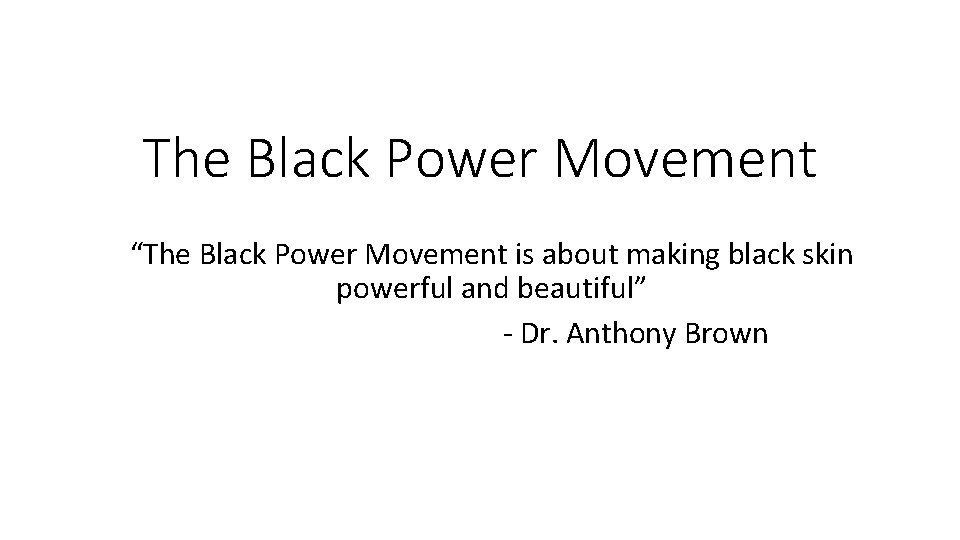 The Black Power Movement

“The Black Power Movement is about making black skin powerful and beautiful”

- Dr. Anthony Brown